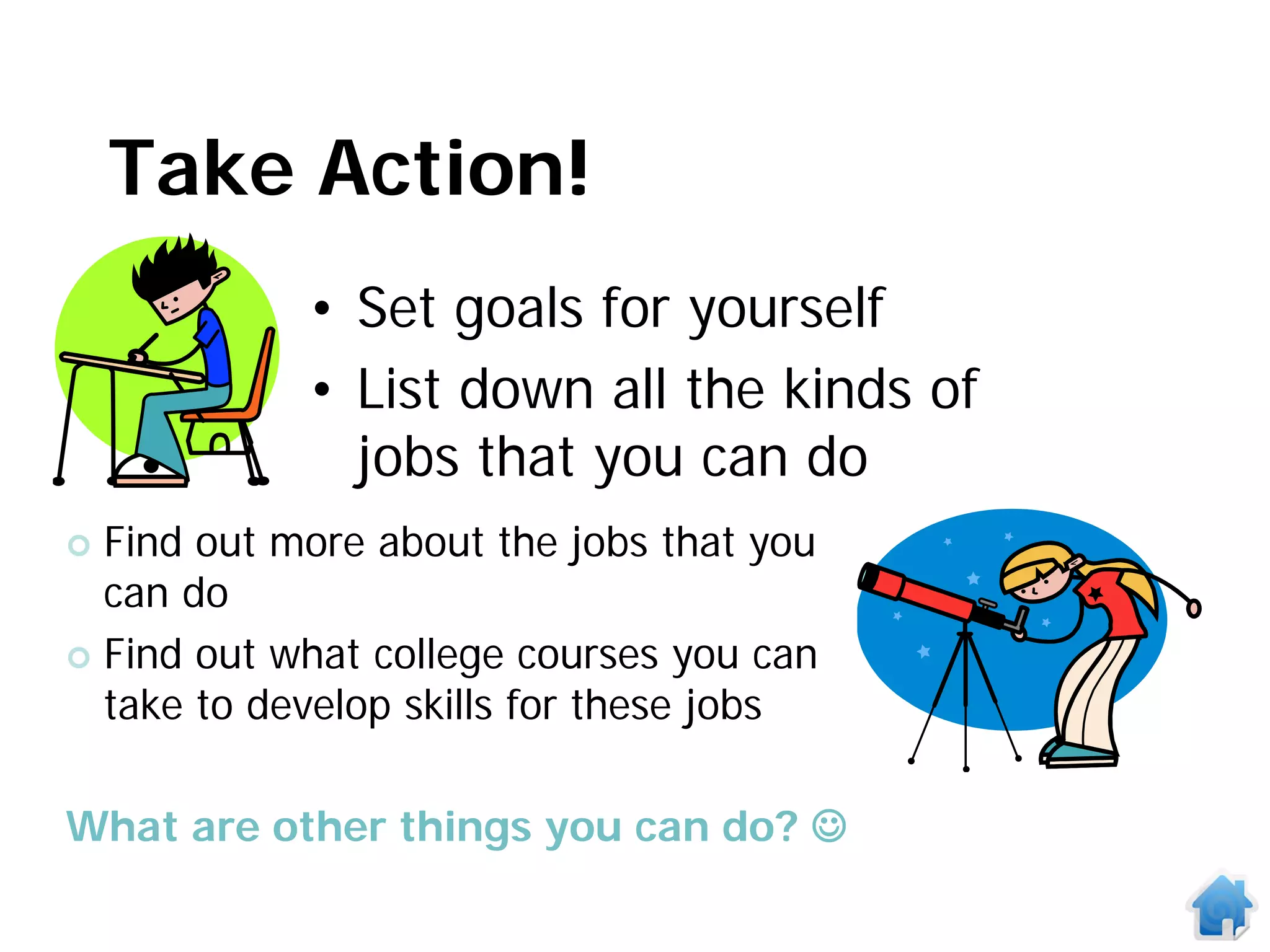 Take Action!

• Set goals for yourself
• List down all the kinds of jobs that you can do

○ Find out more about the jobs that you can do
○ Find out what college courses you can take to develop skills for these jobs

What are other things you can do? ☺